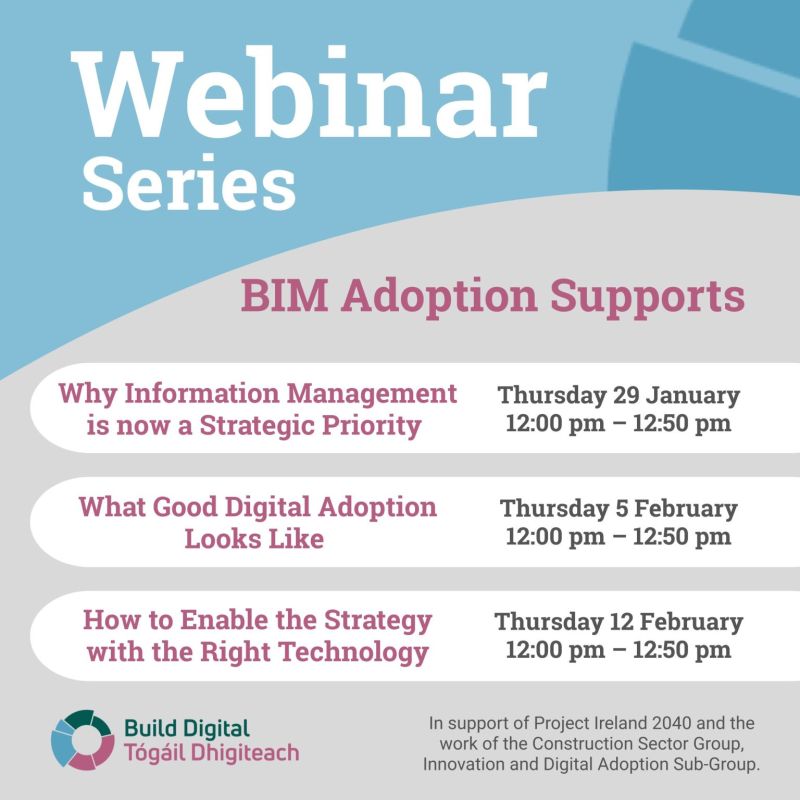 Webinar
Series

BIM Adoption Supports

Why Information Management is now a Strategic Priority

Thursday 29 January
12:00 pm – 12:50 pm

What Good Digital Adoption Looks Like

Thursday 5 February
12:00 pm – 12:50 pm

How to Enable the Strategy with the Right Technology

Thursday 12 February
12:00 pm – 12:50 pm

Build Digital
Tógáil Dhigiteach

In support of Project Ireland 2040 and the work of the Construction Sector Group, Innovation and Digital Adoption Sub-Group.